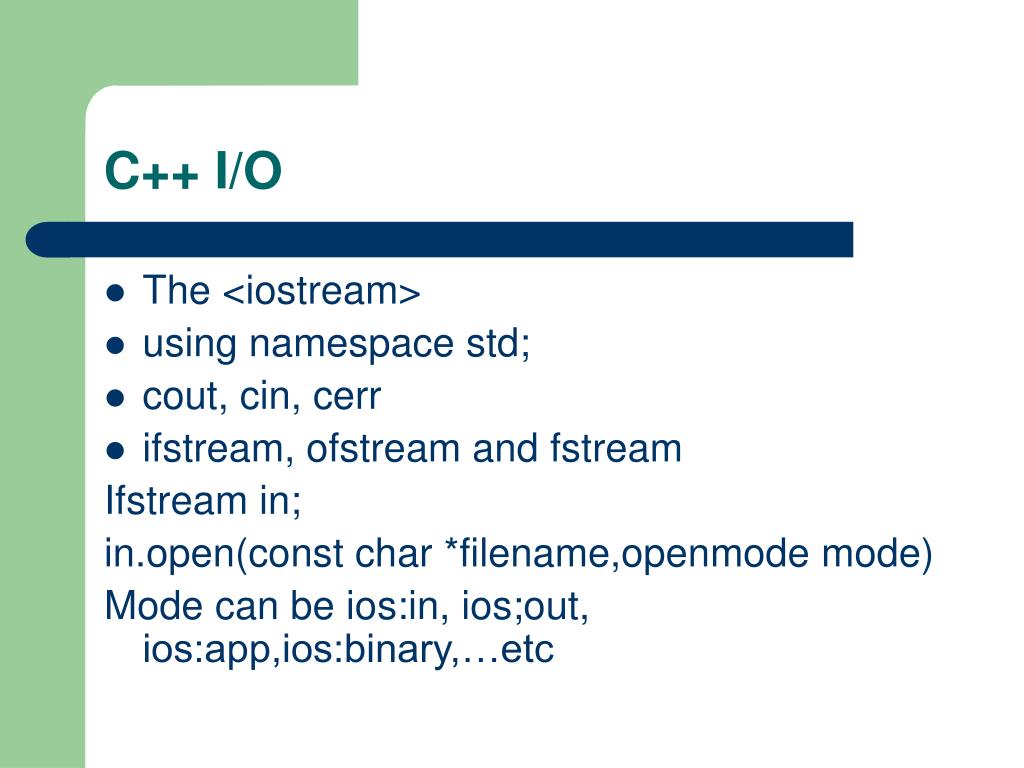 C++ I/O

- The <iostream>
- using namespace std;
- cout, cin, cerr
- ifstream, ofstream and fstream

Ifstream in;

in.open(const char *filename,openmode mode)

Mode can be ios:in, ios;out, ios:app,ios:binary,…etc